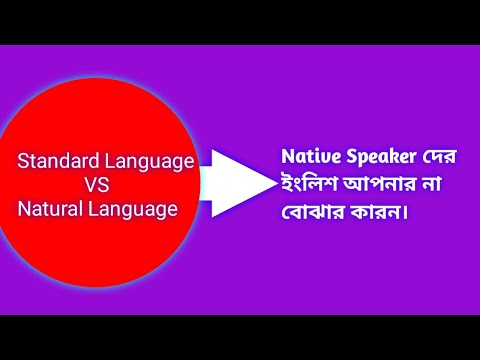 Standard Language
VS
Natural Language

Native Speaker দের ইংলিশ আপনার না বোঝার কারন।